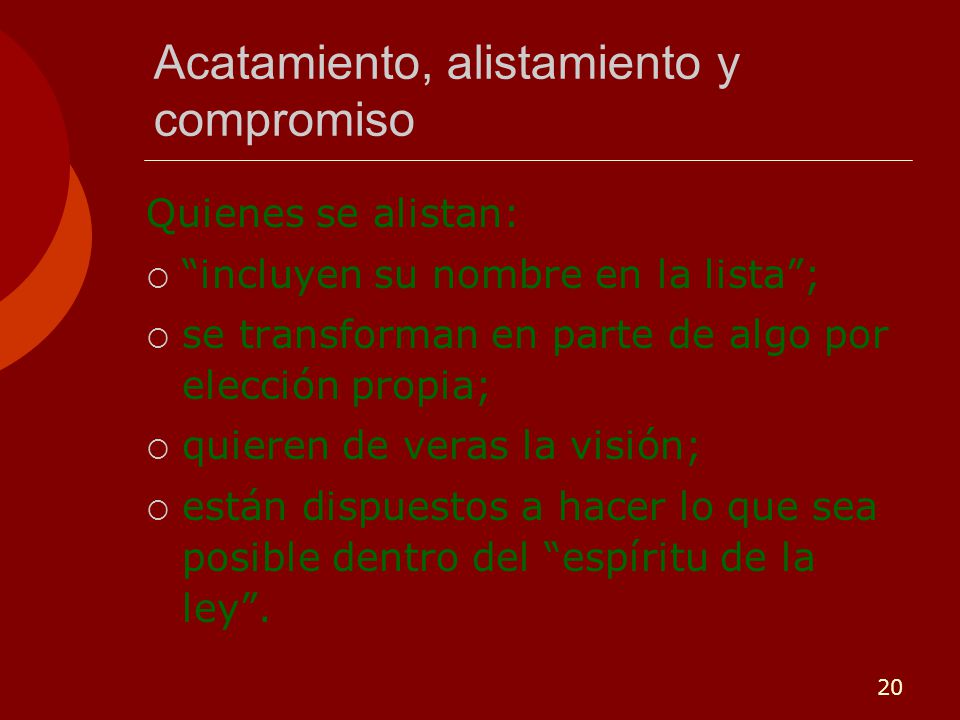 Acatamiento, alistamiento y compromiso

Quienes se alistan:

○ “incluyen su nombre en la lista”;
○ se transforman en parte de algo por elección propia;
○ quieren de veras la visión;
○ están dispuestos a hacer lo que sea posible dentro del “espíritu de la ley”.

20